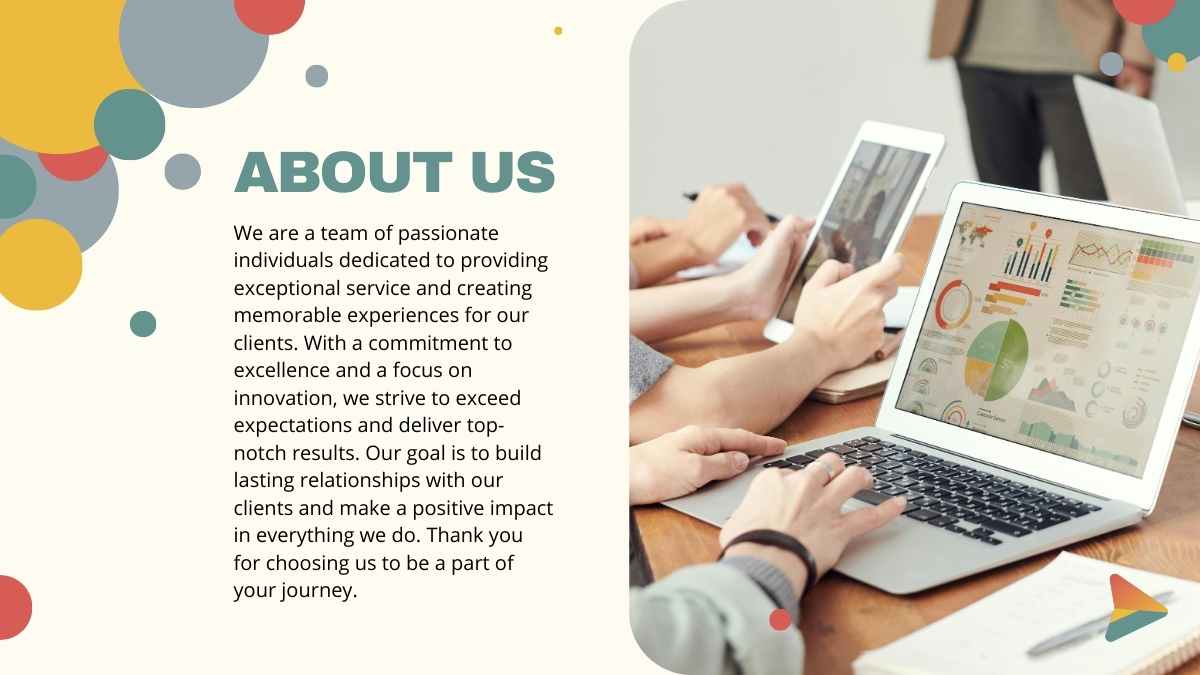 ABOUT US

We are a team of passionate individuals dedicated to providing exceptional service and creating memorable experiences for our clients. With a commitment to excellence and a focus on innovation, we strive to exceed expectations and deliver top-notch results. Our goal is to build lasting relationships with our clients and make a positive impact in everything we do. Thank you for choosing us to be a part of your journey.